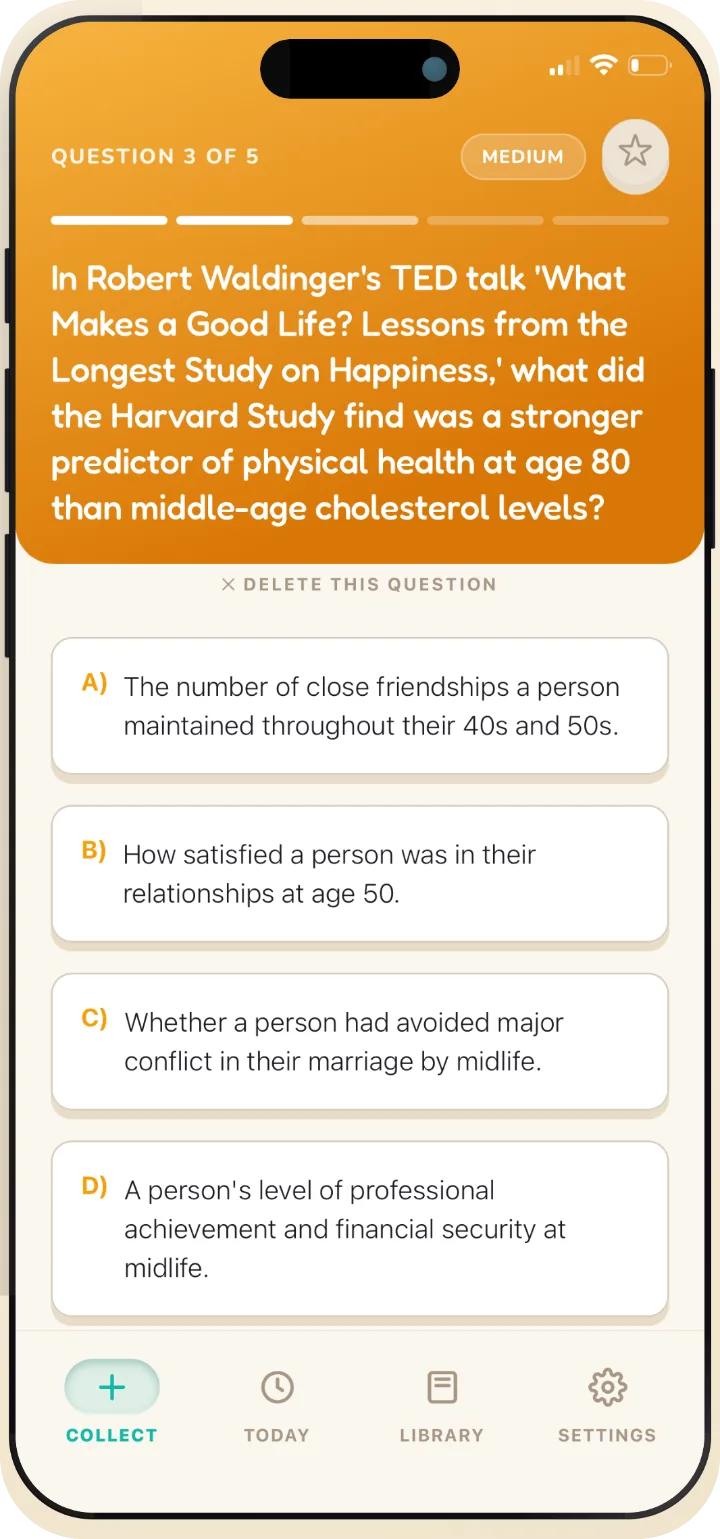 QUESTION 3 OF 5

MEDIUM

In Robert Waldinger's TED talk 'What Makes a Good Life? Lessons from the Longest Study on Happiness,' what did the Harvard Study find was a stronger predictor of physical health at age 80 than middle-age cholesterol levels?

× DELETE THIS QUESTION

A) The number of close friendships a person maintained throughout their 40s and 50s.

B) How satisfied a person was in their relationships at age 50.

C) Whether a person had avoided major conflict in their marriage by midlife.

D) A person's level of professional achievement and financial security at midlife.

COLLECT TODAY LIBRARY SETTINGS